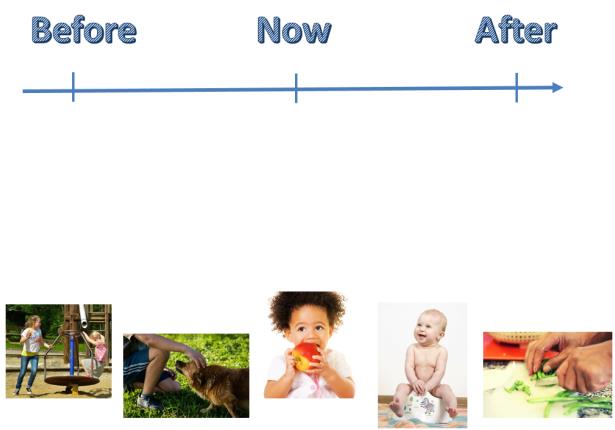 Before Now After